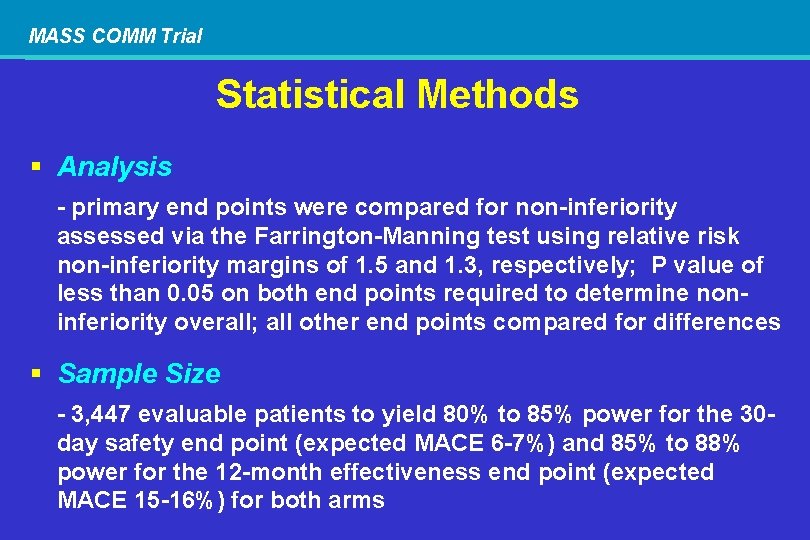 MASS COMM Trial

Statistical Methods

▪ Analysis

- primary end points were compared for non-inferiority assessed via the Farrington-Manning test using relative risk non-inferiority margins of 1.5 and 1.3, respectively; P value of less than 0.05 on both end points required to determine non-inferiority overall; all other end points compared for differences

▪ Sample Size

- 3,447 evaluable patients to yield 80% to 85% power for the 30-day safety end point (expected MACE 6-7%) and 85% to 88% power for the 12-month effectiveness end point (expected MACE 15-16%) for both arms